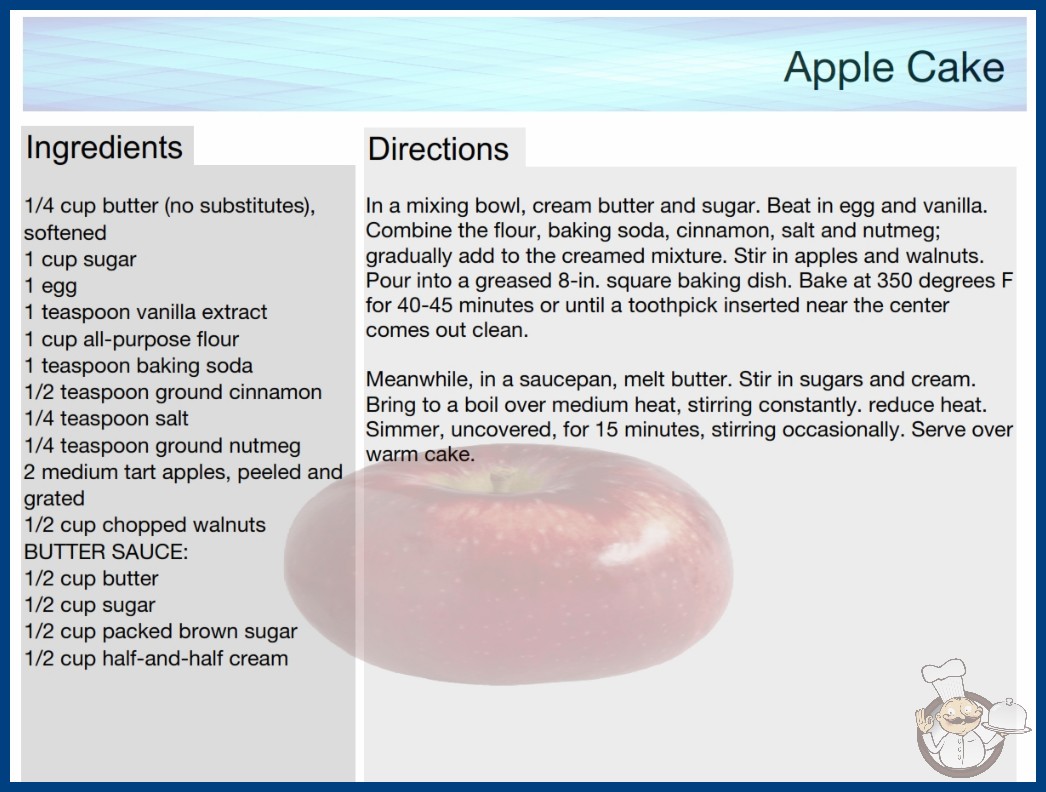 Apple Cake

Ingredients

1/4 cup butter (no substitutes), softened
1 cup sugar
1 egg
1 teaspoon vanilla extract
1 cup all-purpose flour
1 teaspoon baking soda
1/2 teaspoon ground cinnamon
1/4 teaspoon salt
1/4 teaspoon ground nutmeg
2 medium tart apples, peeled and grated
1/2 cup chopped walnuts
BUTTER SAUCE:
1/2 cup butter
1/2 cup sugar
1/2 cup packed brown sugar
1/2 cup half-and-half cream

Directions

In a mixing bowl, cream butter and sugar. Beat in egg and vanilla. Combine the flour, baking soda, cinnamon, salt and nutmeg; gradually add to the creamed mixture. Stir in apples and walnuts. Pour into a greased 8-in. square baking dish. Bake at 350 degrees F for 40-45 minutes or until a toothpick inserted near the center comes out clean.

Meanwhile, in a saucepan, melt butter. Stir in sugars and cream. Bring to a boil over medium heat, stirring constantly. reduce heat. Simmer, uncovered, for 15 minutes, stirring occasionally. Serve over warm cake.